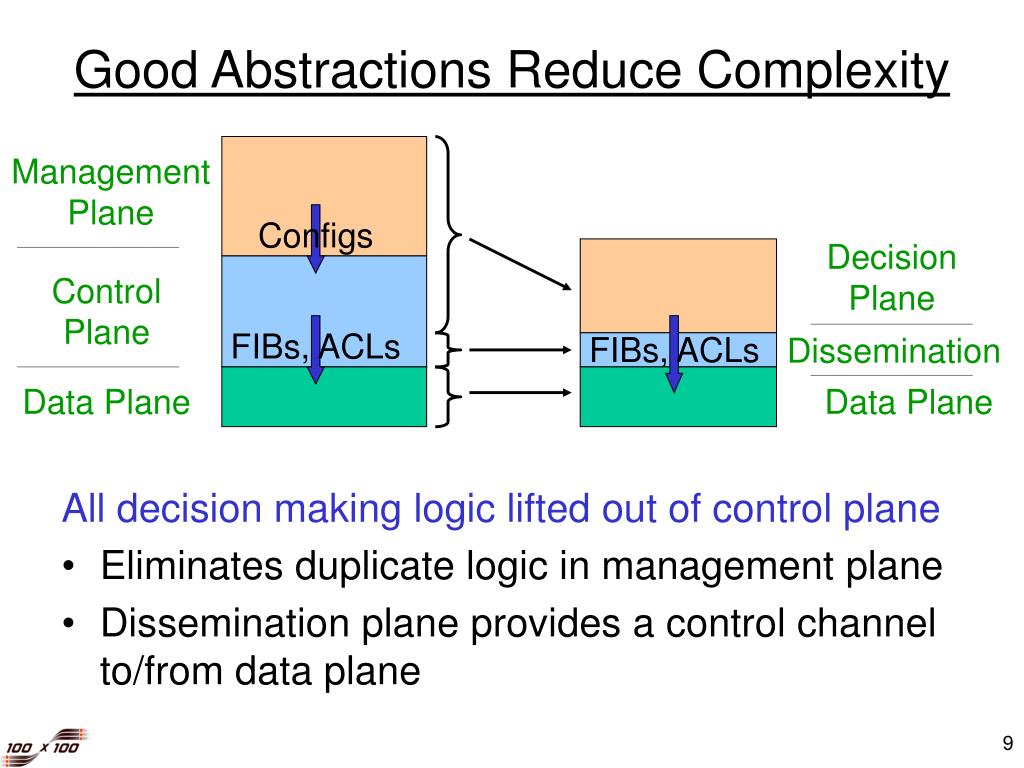 Good Abstractions Reduce Complexity

Management Plane

Control Plane

Data Plane

Configs

FIBs, ACLs

FIBs, ACLs

Decision Plane

Dissemination

Data Plane

All decision making logic lifted out of control plane

• Eliminates duplicate logic in management plane

• Dissemination plane provides a control channel to/from data plane

100 x 100

9